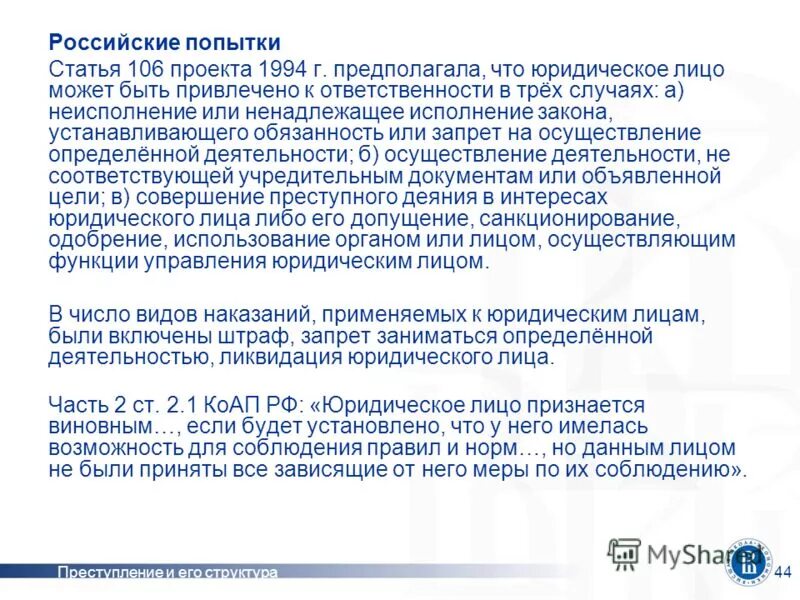 Российские попытки
Статья 106 проекта 1994 г. предполагала, что юридическое лицо может быть привлечено к ответственности в трёх случаях: а) неисполнение или ненадлежащее исполнение закона, устанавливающего обязанность или запрет на осуществление определённой деятельности; б) осуществление деятельности, не соответствующей учредительным документам или объявленной цели; в) совершение преступного деяния в интересах юридического лица либо его допущение, санкционирование, одобрение, использование органом или лицом, осуществляющим функции управления юридическим лицом.

В число видов наказаний, применяемых к юридическим лицам, были включены штраф, запрет заниматься определённой деятельностью, ликвидация юридического лица.

Часть 2 ст. 2.1 КоАП РФ: «Юридическое лицо признается виновным…, если будет установлено, что у него имелась возможность для соблюдения правил и норм…, но данным лицом не были приняты все зависящие от него меры по их соблюдению».

Преступление и его структура

MyShared

44